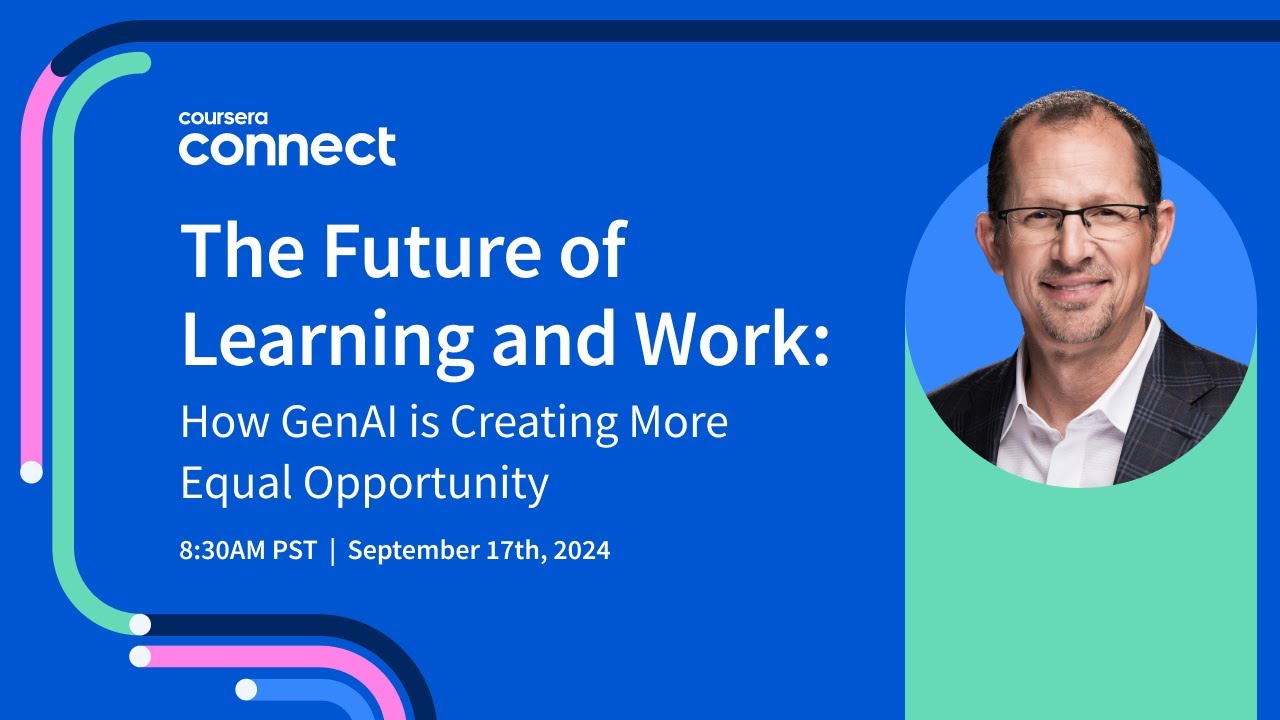 coursera
connect

The Future of Learning and Work:
How GenAI is Creating More Equal Opportunity

8:30AM PST | September 17th, 2024